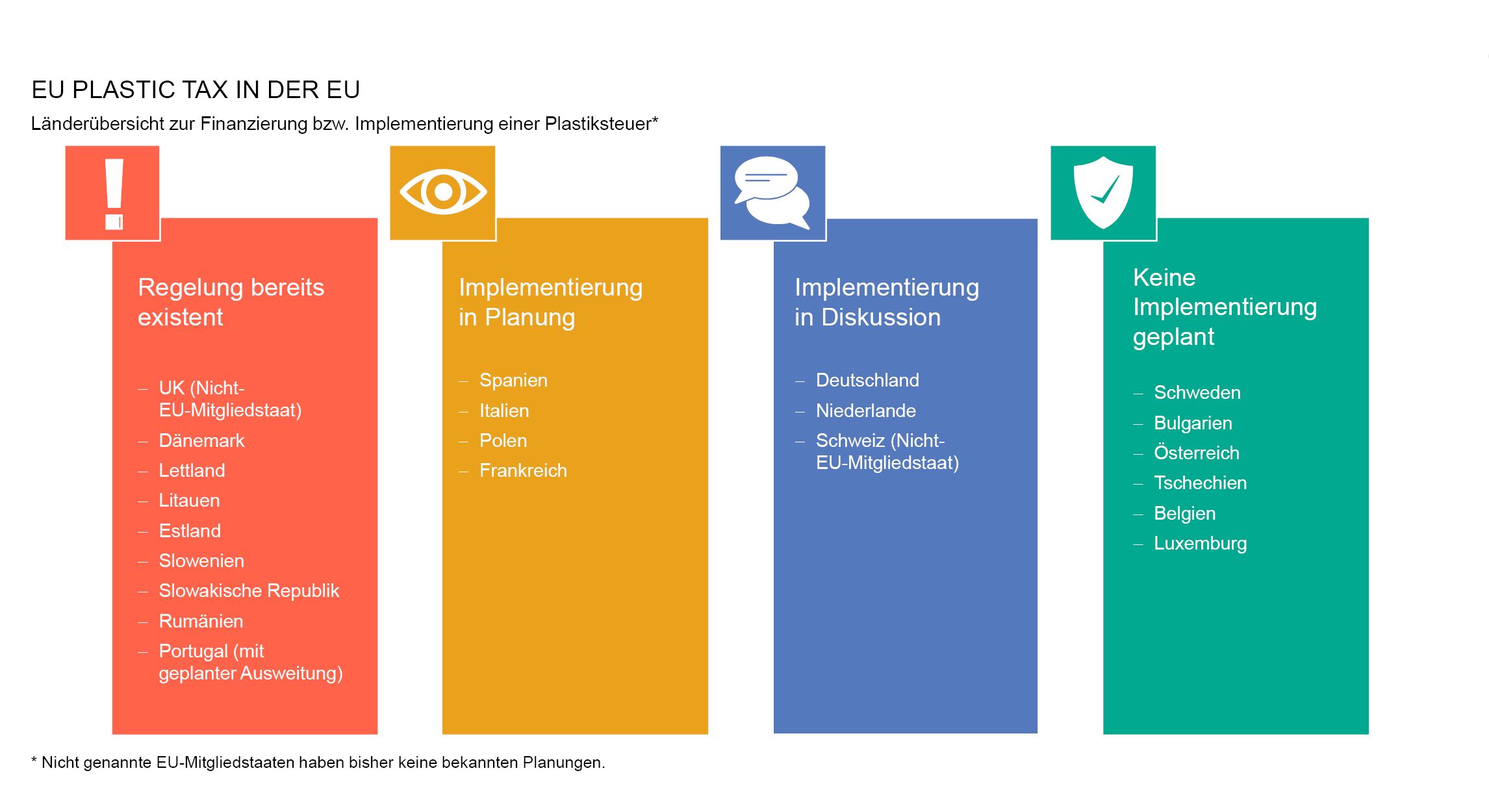 EU PLASTIC TAX IN DER EU

Länderübersicht zur Finanzierung bzw. Implementierung einer Plastiksteuer*

Regelung bereits existent

– UK (Nicht-EU-Mitgliedstaat)
– Dänemark
– Lettland
– Litauen
– Estland
– Slowenien
– Slowakische Republik
– Rumänien
– Portugal (mit geplanter Ausweitung)

Implementierung in Planung

– Spanien
– Italien
– Polen
– Frankreich

Implementierung in Diskussion

– Deutschland
– Niederlande
– Schweiz (Nicht-EU-Mitgliedstaat)

Keine Implementierung geplant

– Schweden
– Bulgarien
– Österreich
– Tschechien
– Belgien
– Luxemburg

* Nicht genannte EU-Mitgliedstaaten haben bisher keine bekannten Planungen.